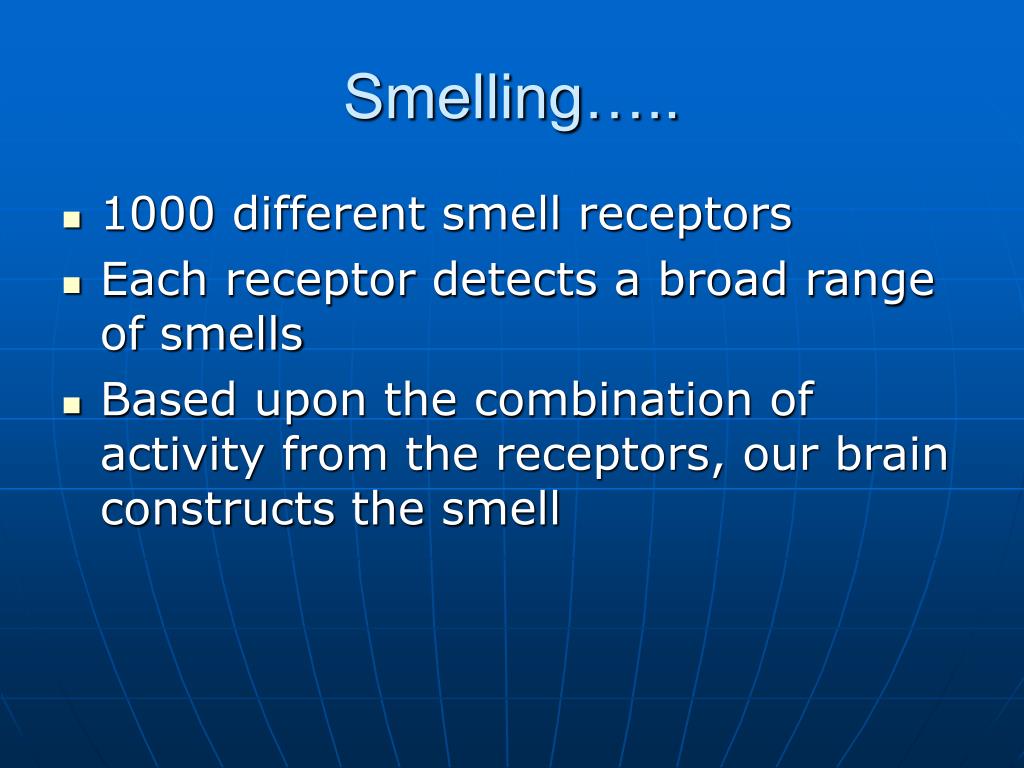 Smelling…..

- 1000 different smell receptors
- Each receptor detects a broad range of smells
- Based upon the combination of activity from the receptors, our brain constructs the smell